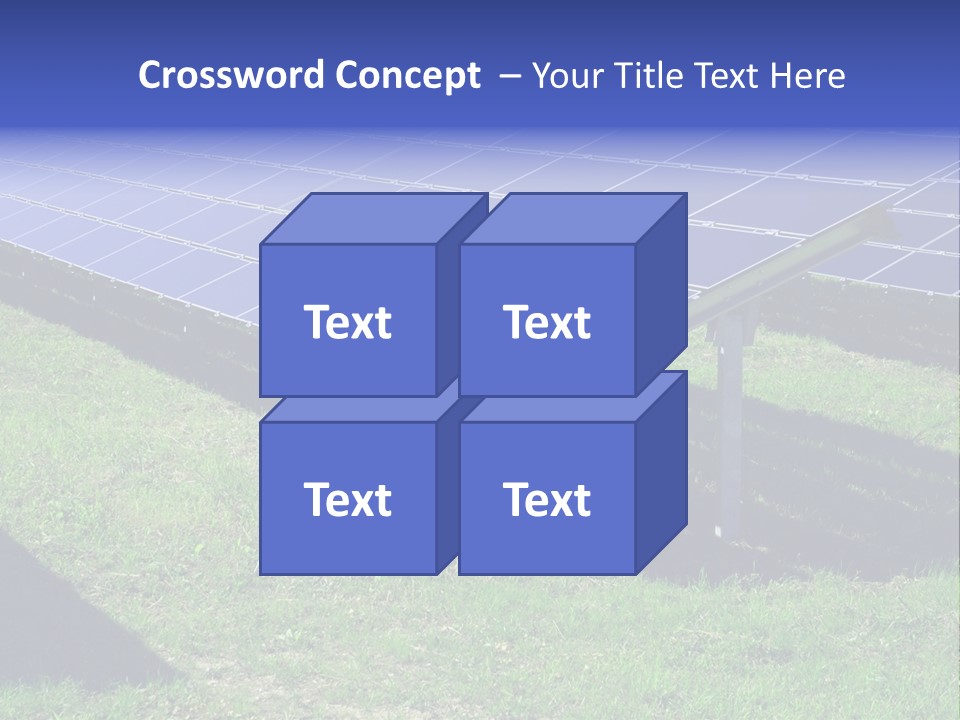 Crossword Concept – Your Title Text Here

Text

Text

Text

Text